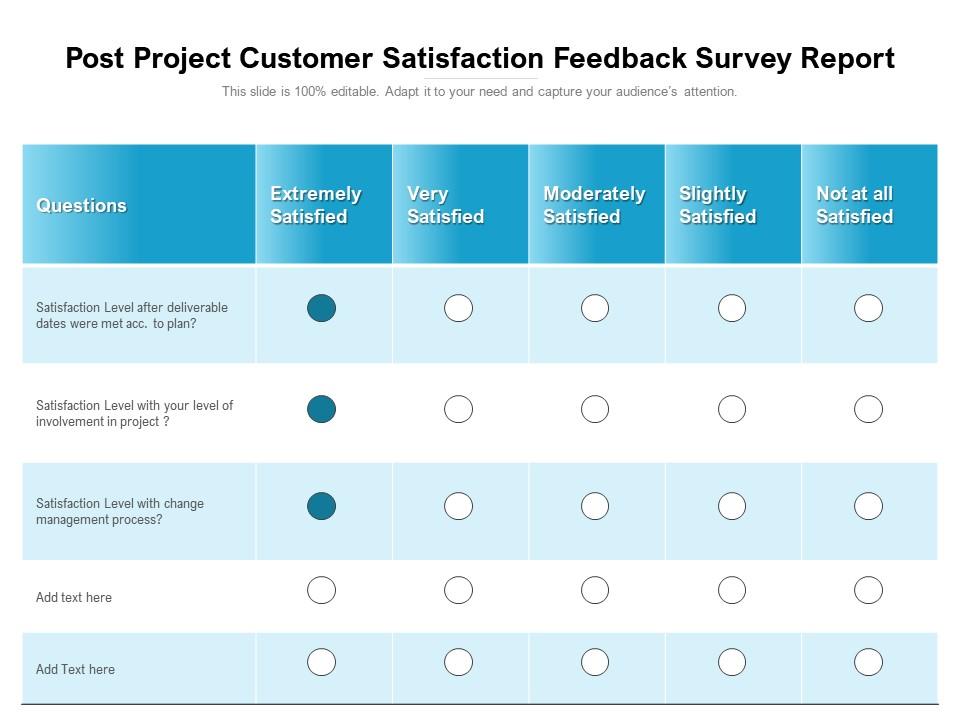 Post Project Customer Satisfaction Feedback Survey Report

This slide is 100% editable. Adapt it to your need and capture your audience's attention.

| Questions | Extremely Satisfied | Very Satisfied | Moderately Satisfied | Slightly Satisfied | Not at all Satisfied |
|---|---|---|---|---|---|
| Satisfaction Level after deliverable dates were met acc. to plan? | | | | | |
| Satisfaction Level with your level of involvement in project ? | | | | | |
| Satisfaction Level with change management process? | | | | | |
| Add text here | | | | | |
| Add Text here | | | | | |